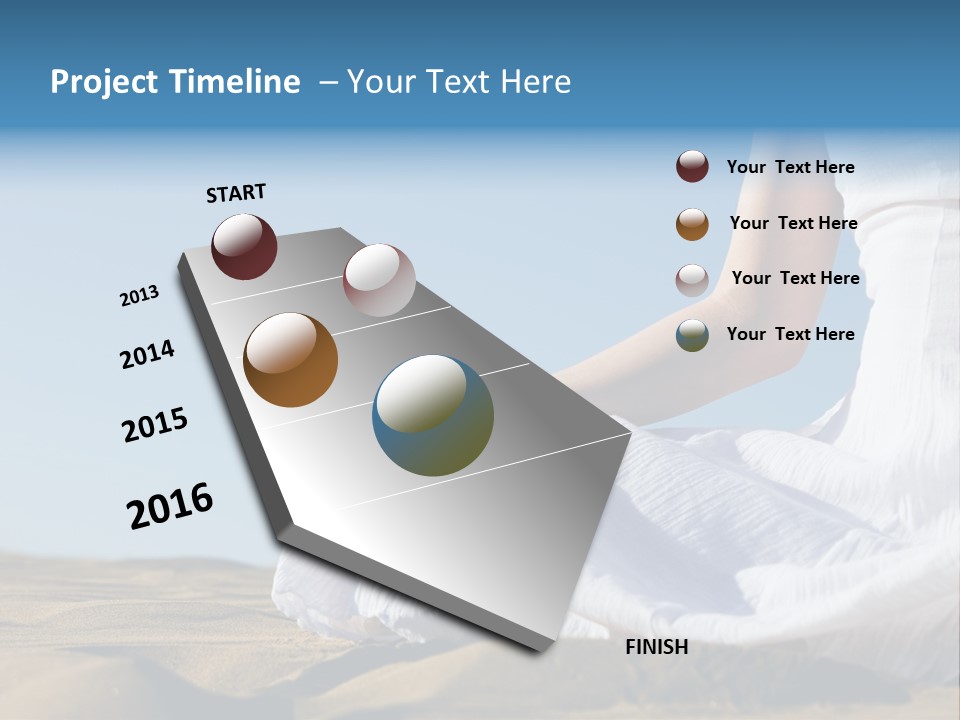 Project Timeline – Your Text Here

START

2013

2014

2015

2016

FINISH

Your Text Here

Your Text Here

Your Text Here

Your Text Here